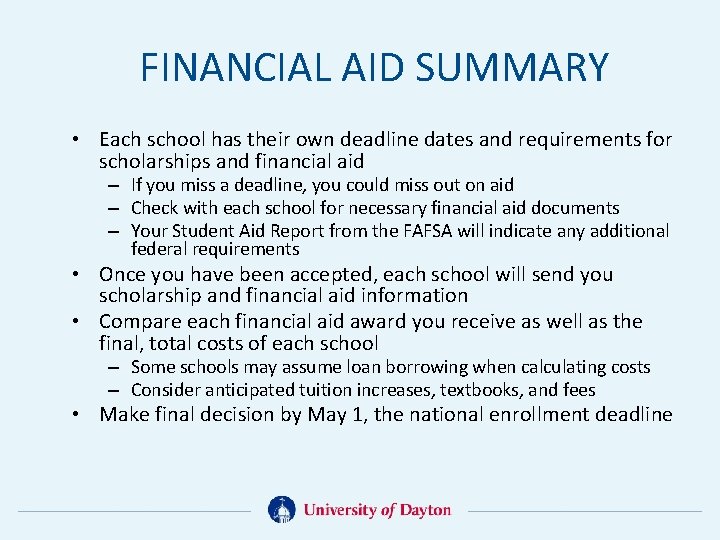 FINANCIAL AID SUMMARY

• Each school has their own deadline dates and requirements for scholarships and financial aid
– If you miss a deadline, you could miss out on aid
– Check with each school for necessary financial aid documents
– Your Student Aid Report from the FAFSA will indicate any additional federal requirements
• Once you have been accepted, each school will send you scholarship and financial aid information
• Compare each financial aid award you receive as well as the final, total costs of each school
– Some schools may assume loan borrowing when calculating costs
– Consider anticipated tuition increases, textbooks, and fees
• Make final decision by May 1, the national enrollment deadline

University of Dayton